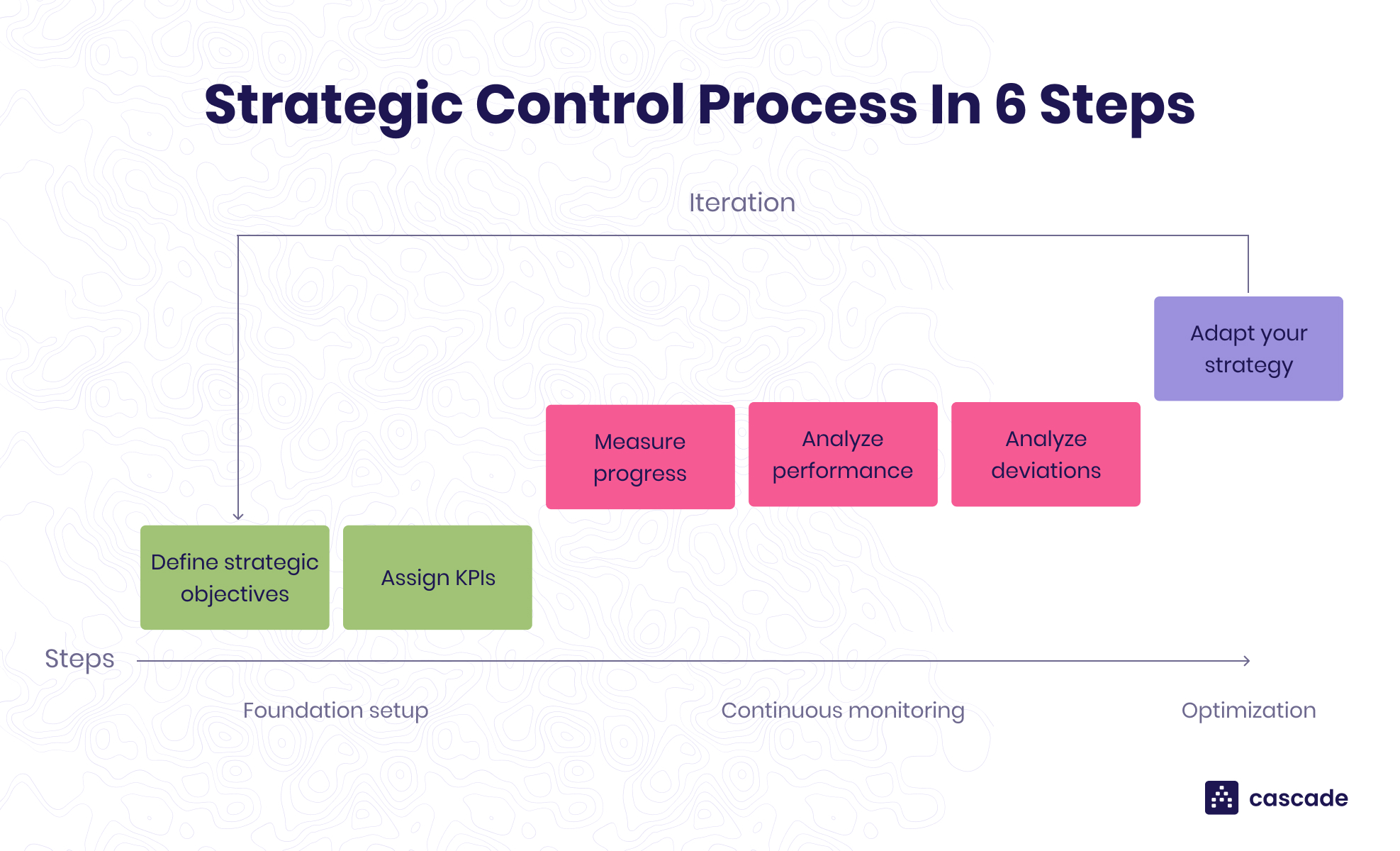 Strategic Control Process In 6 Steps

Iteration

Adapt your strategy

Measure progress

Analyze performance

Analyze deviations

Define strategic objectives

Assign KPIs

Steps

Foundation setup

Continuous monitoring

Optimization

cascade